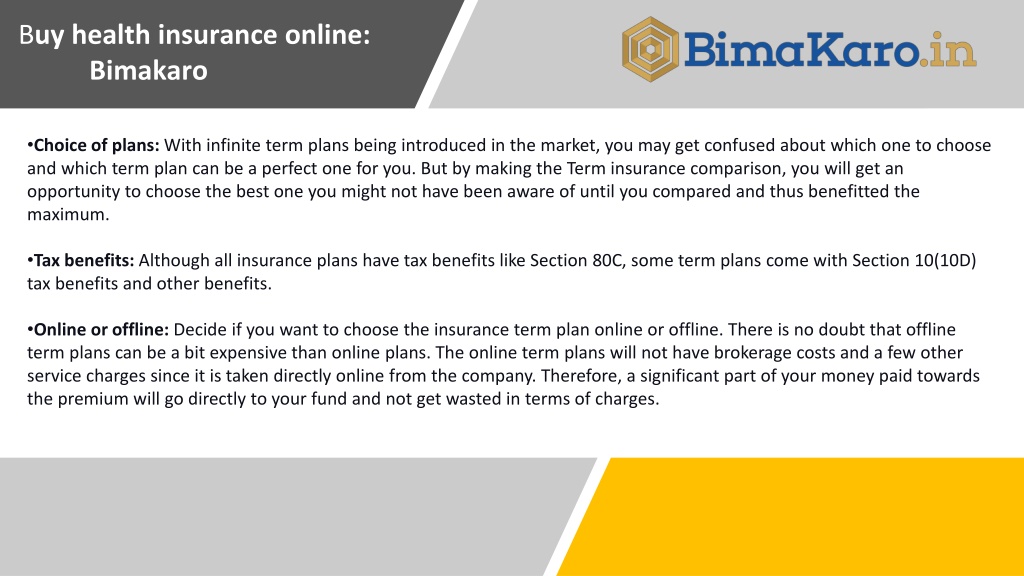 Buy health insurance online: Bimakaro

BimaKaro.in

•Choice of plans: With infinite term plans being introduced in the market, you may get confused about which one to choose and which term plan can be a perfect one for you. But by making the Term insurance comparison, you will get an opportunity to choose the best one you might not have been aware of until you compared and thus benefitted the maximum.

•Tax benefits: Although all insurance plans have tax benefits like Section 80C, some term plans come with Section 10(10D) tax benefits and other benefits.

•Online or offline: Decide if you want to choose the insurance term plan online or offline. There is no doubt that offline term plans can be a bit expensive than online plans. The online term plans will not have brokerage costs and a few other service charges since it is taken directly online from the company. Therefore, a significant part of your money paid towards the premium will go directly to your fund and not get wasted in terms of charges.